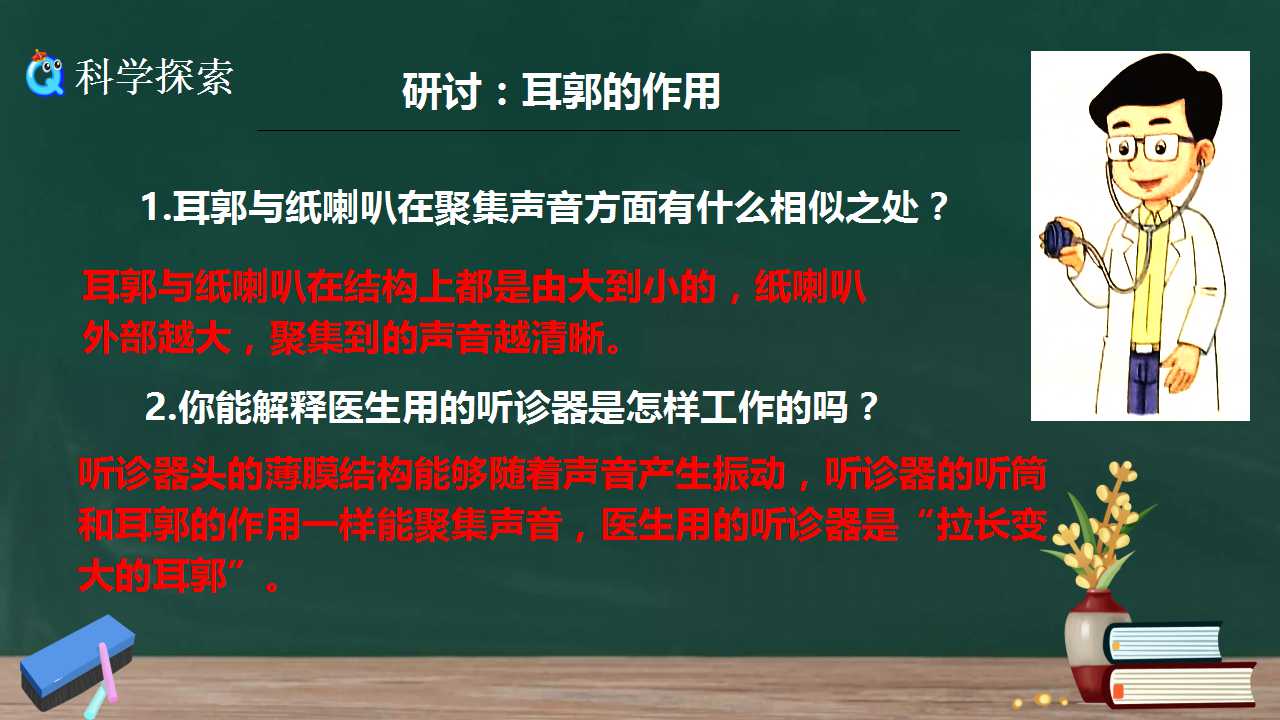 科学探索

研讨：耳郭的作用

1.耳郭与纸喇叭在聚集声音方面有什么相似之处？

耳郭与纸喇叭在结构上都是由大到小的，纸喇叭外部越大，聚集到的声音越清晰。

2.你能解释医生用的听诊器是怎样工作的吗？

听诊器头的薄膜结构能够随着声音产生振动，听诊器的听筒和耳郭的作用一样能聚集声音，医生用的听诊器是“拉长变大的耳郭”。